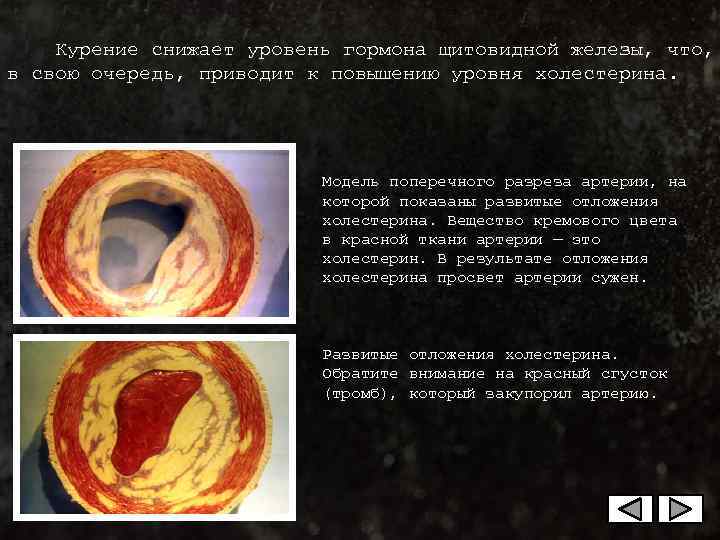 Курение снижает уровень гормона щитовидной железы, что, в свою очередь, приводит к повышению уровня холестерина.

Модель поперечного разреза артерии, на которой показаны развитые отложения холестерина. Вещество кремового цвета в красной ткани артерии — это холестерин. В результате отложения холестерина просвет артерии сужен.

Развитые отложения холестерина. Обратите внимание на красный сгусток (тромб), который закупорил артерию.